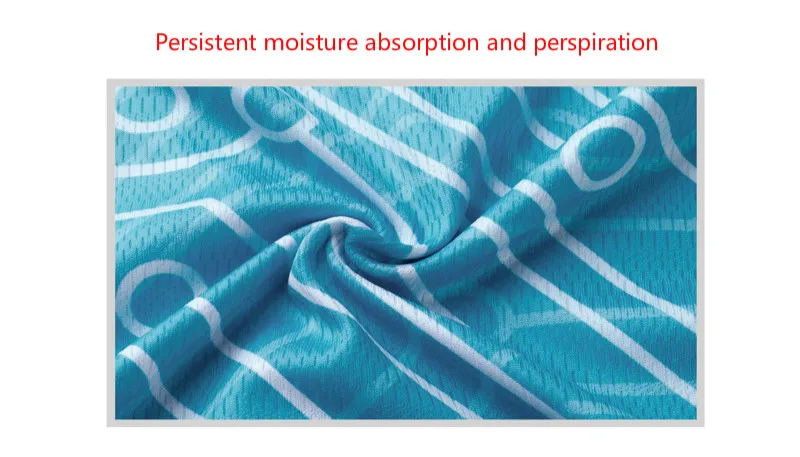 Persistent moisture absorption and perspiration